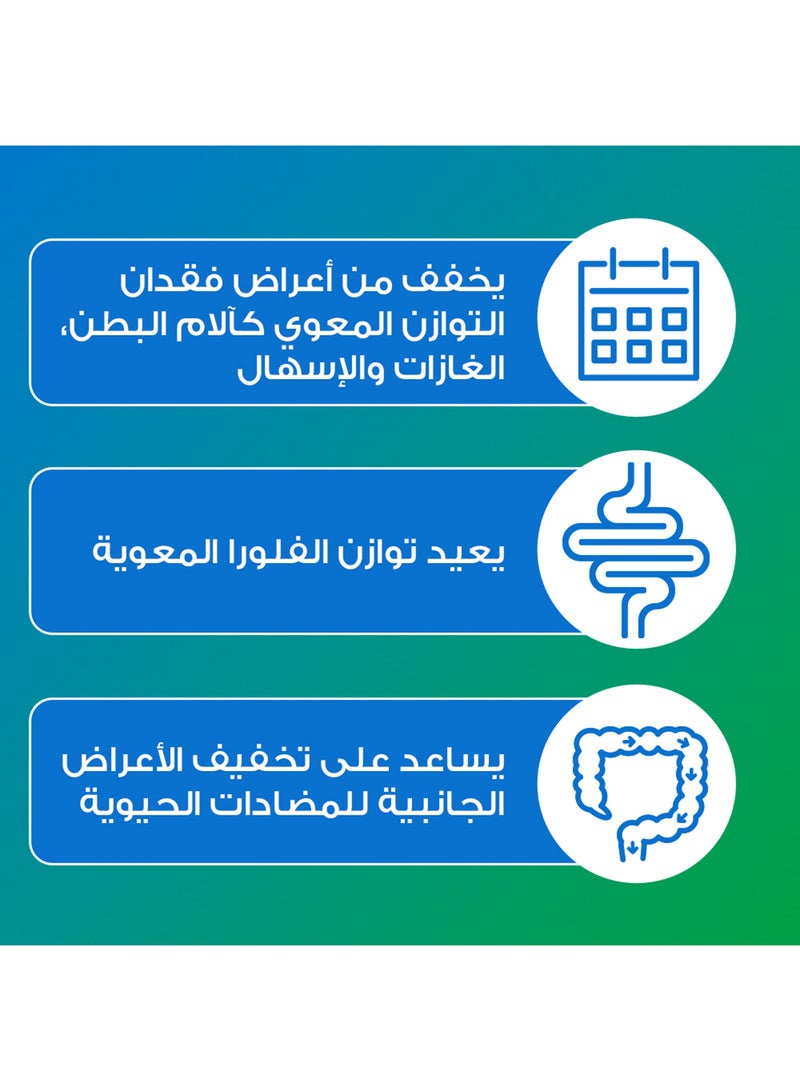 يخفف من أعراض فقدان التوازن المعوي كآلام البطن، الغازات والإسهال

يعيد توازن الفلورا المعوية

يساعد على تخفيف الأعراض الجانبية للمضادات الحيوية